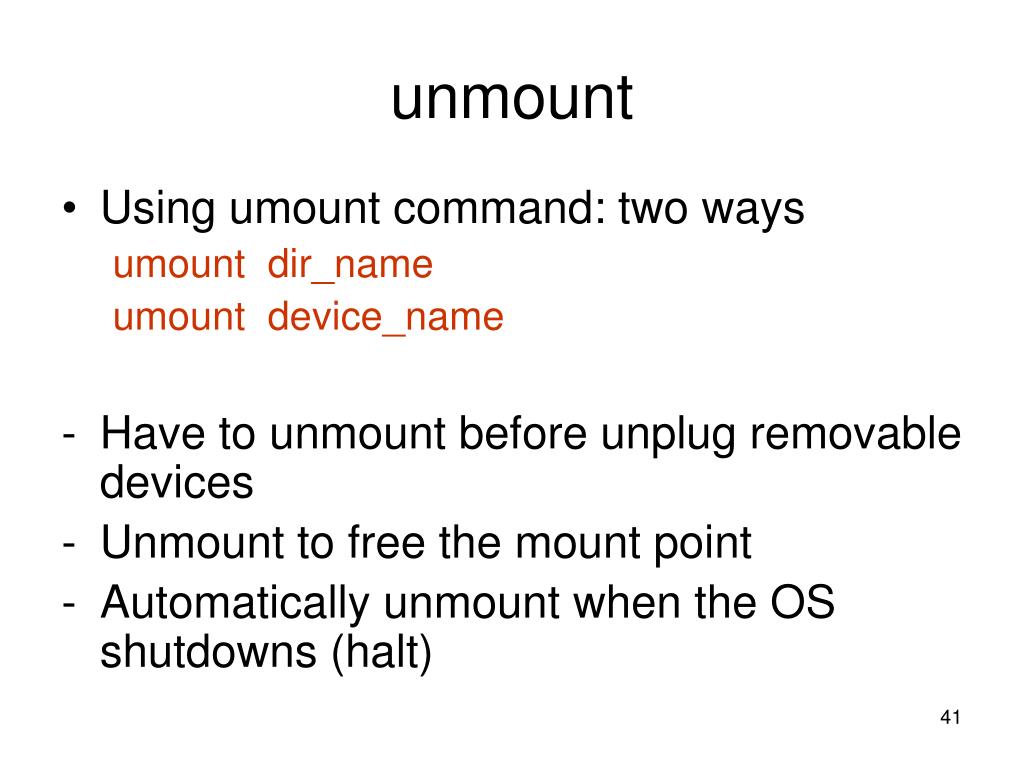 unmount

• Using umount command: two ways
umount dir_name
umount device_name

- Have to unmount before unplug removable devices
- Unmount to free the mount point
- Automatically unmount when the OS shutdowns (halt)

41